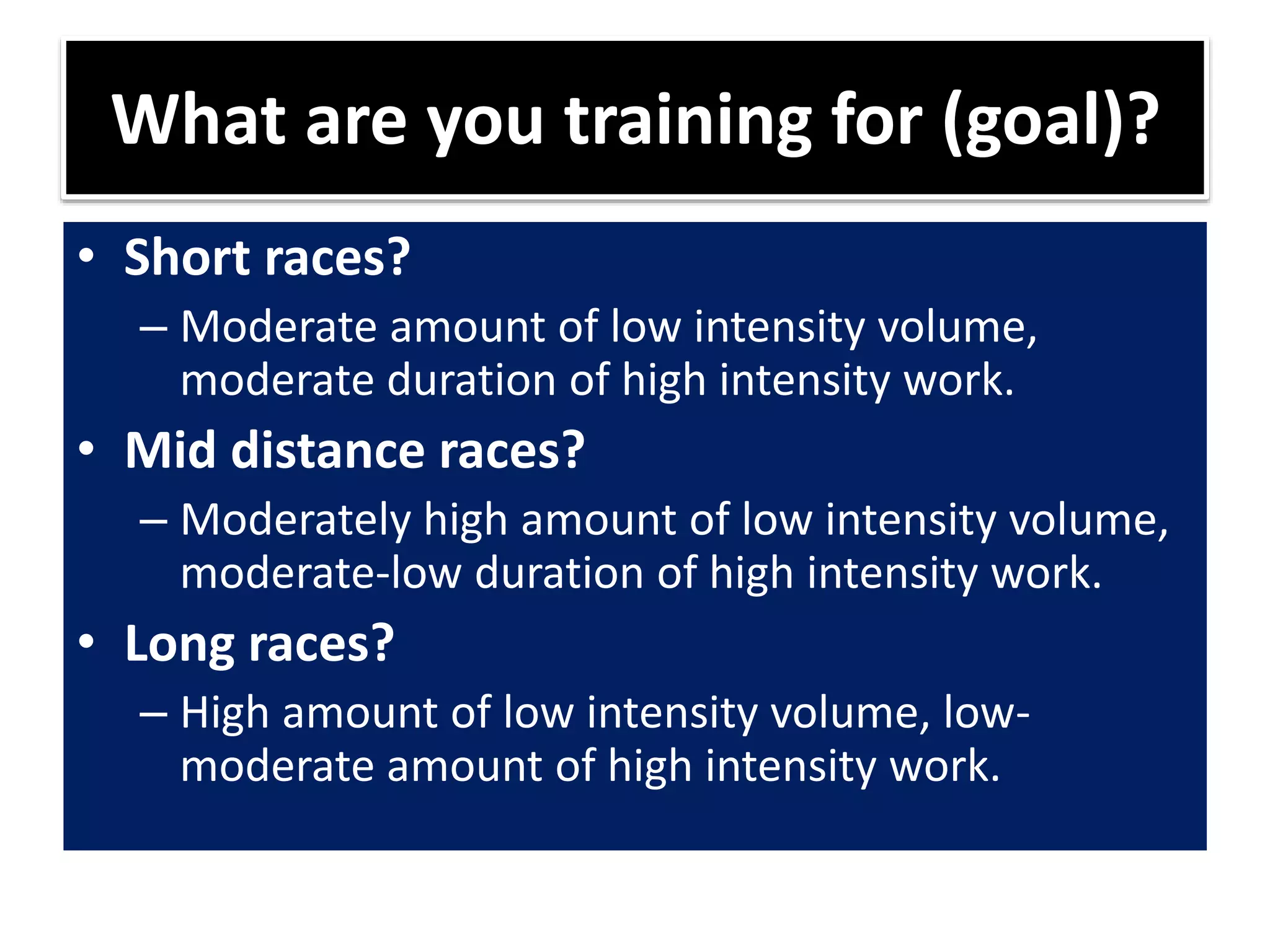 What are you training for (goal)?

• Short races?
  – Moderate amount of low intensity volume, moderate duration of high intensity work.
• Mid distance races?
  – Moderately high amount of low intensity volume, moderate-low duration of high intensity work.
• Long races?
  – High amount of low intensity volume, low-moderate amount of high intensity work.